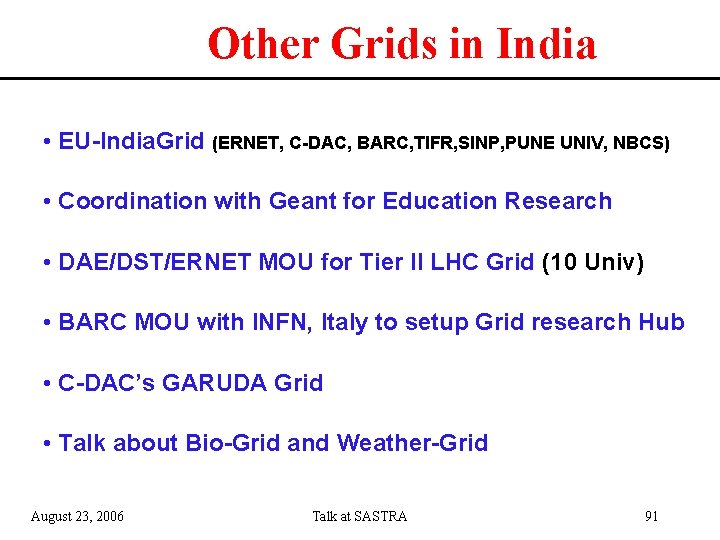 Other Grids in India

• EU-IndiaGrid (ERNET, C-DAC, BARC,TIFR,SINP,PUNE UNIV, NBCS)

• Coordination with Geant for Education Research

• DAE/DST/ERNET MOU for Tier II LHC Grid (10 Univ)

• BARC MOU with INFN, Italy to setup Grid research Hub

• C-DAC's GARUDA Grid

• Talk about Bio-Grid and Weather-Grid

August 23, 2006

Talk at SASTRA

91